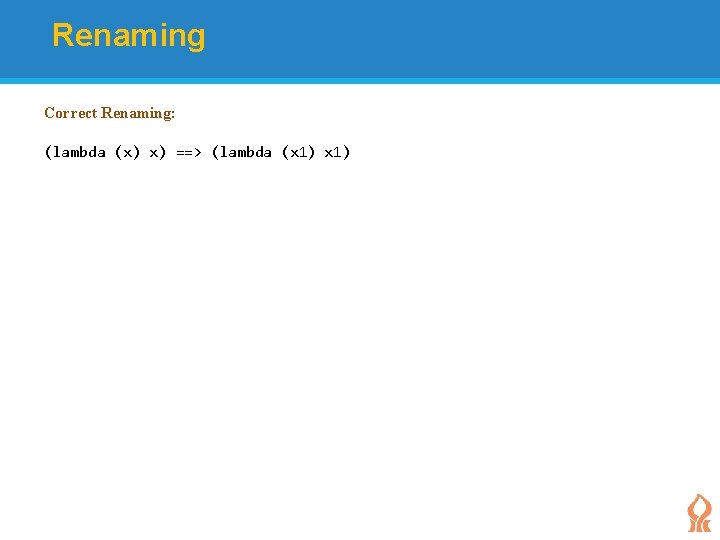 Renaming

Correct Renaming:

(lambda (x) x) ==> (lambda (x1) x1)